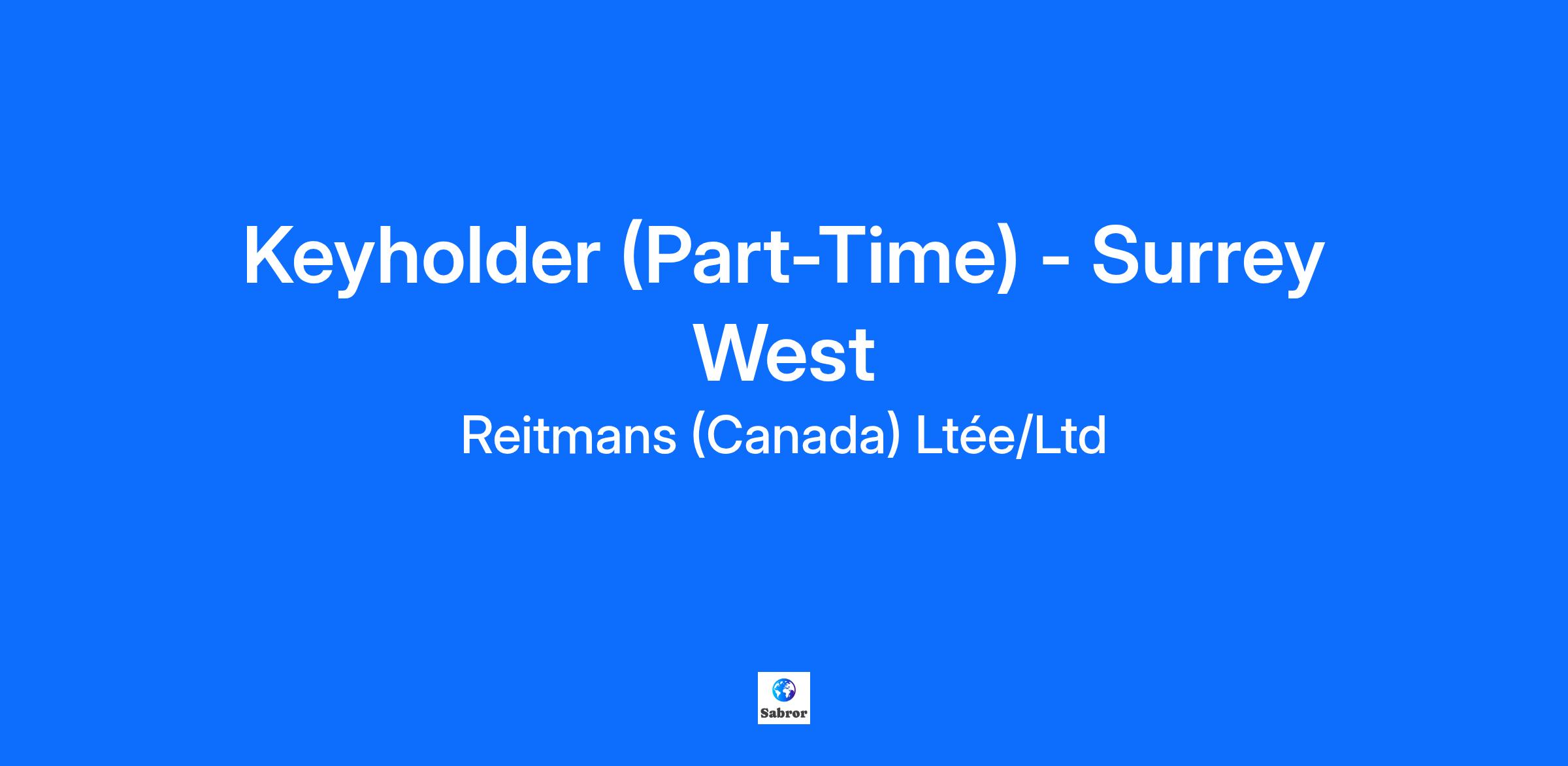 Keyholder (Part-Time) - Surrey West

Reitmans (Canada) Ltée/Ltd

Sabror